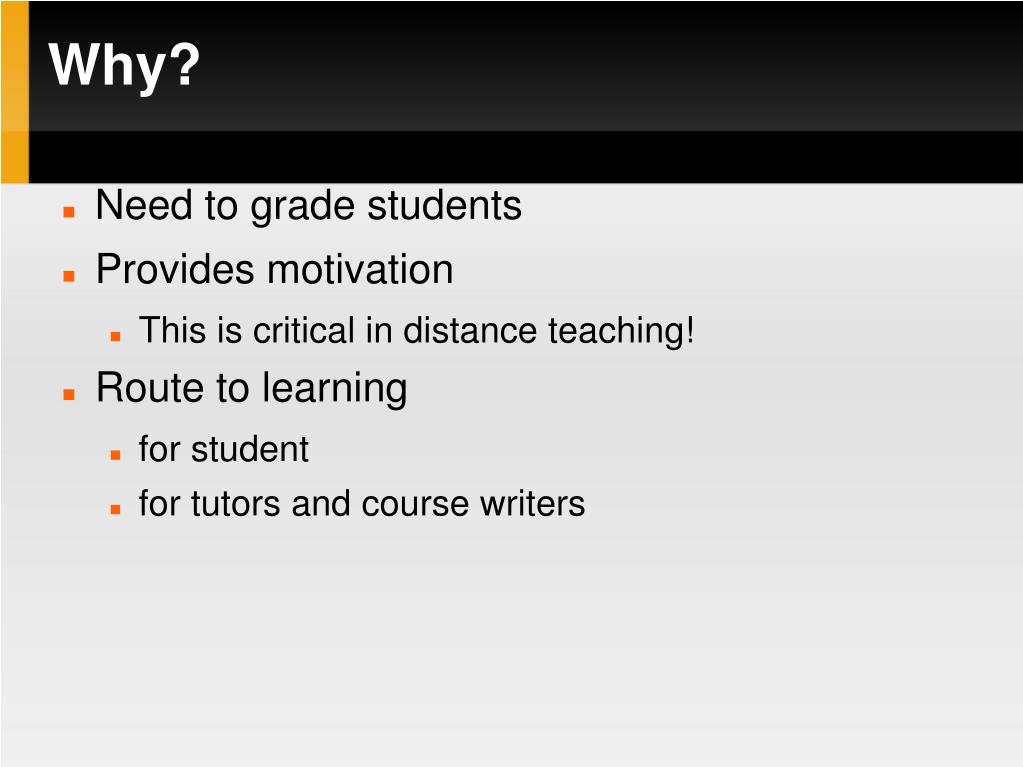 Why?

- Need to grade students
- Provides motivation
  - This is critical in distance teaching!
- Route to learning
  - for student
  - for tutors and course writers